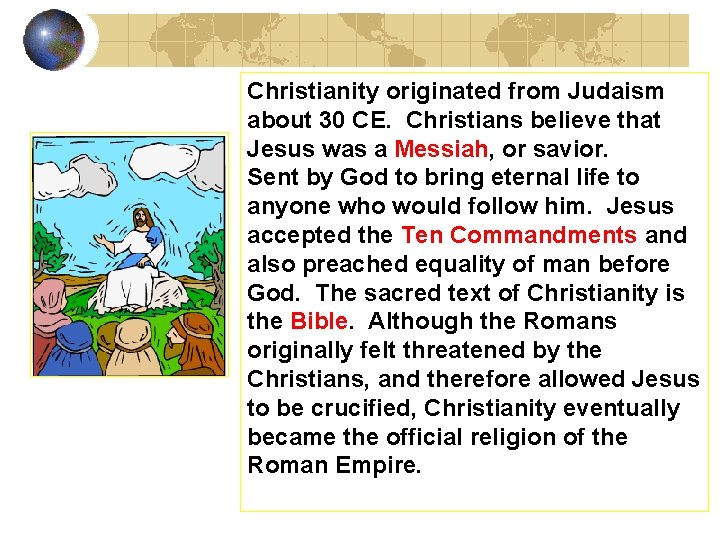 Christianity originated from Judaism about 30 CE. Christians believe that Jesus was a Messiah, or savior.
Sent by God to bring eternal life to anyone who would follow him. Jesus accepted the Ten Commandments and also preached equality of man before God. The sacred text of Christianity is the Bible. Although the Romans originally felt threatened by the Christians, and therefore allowed Jesus to be crucified, Christianity eventually became the official religion of the Roman Empire.